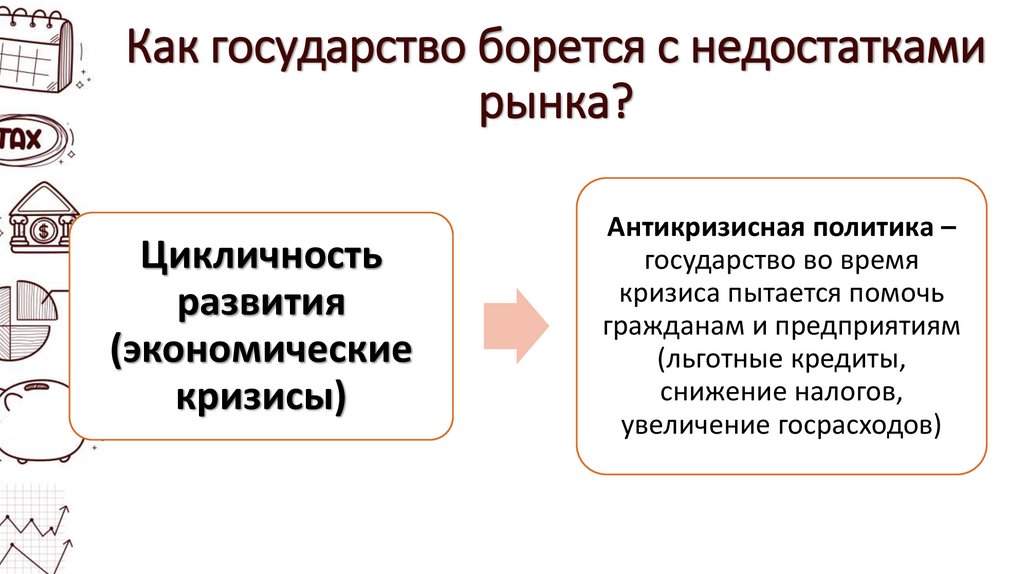 TAX

Как государство борется с недостатками рынка?

Цикличность развития (экономические кризисы)

Антикризисная политика – государство во время кризиса пытается помочь гражданам и предприятиям (льготные кредиты, снижение налогов, увеличение госрасходов)